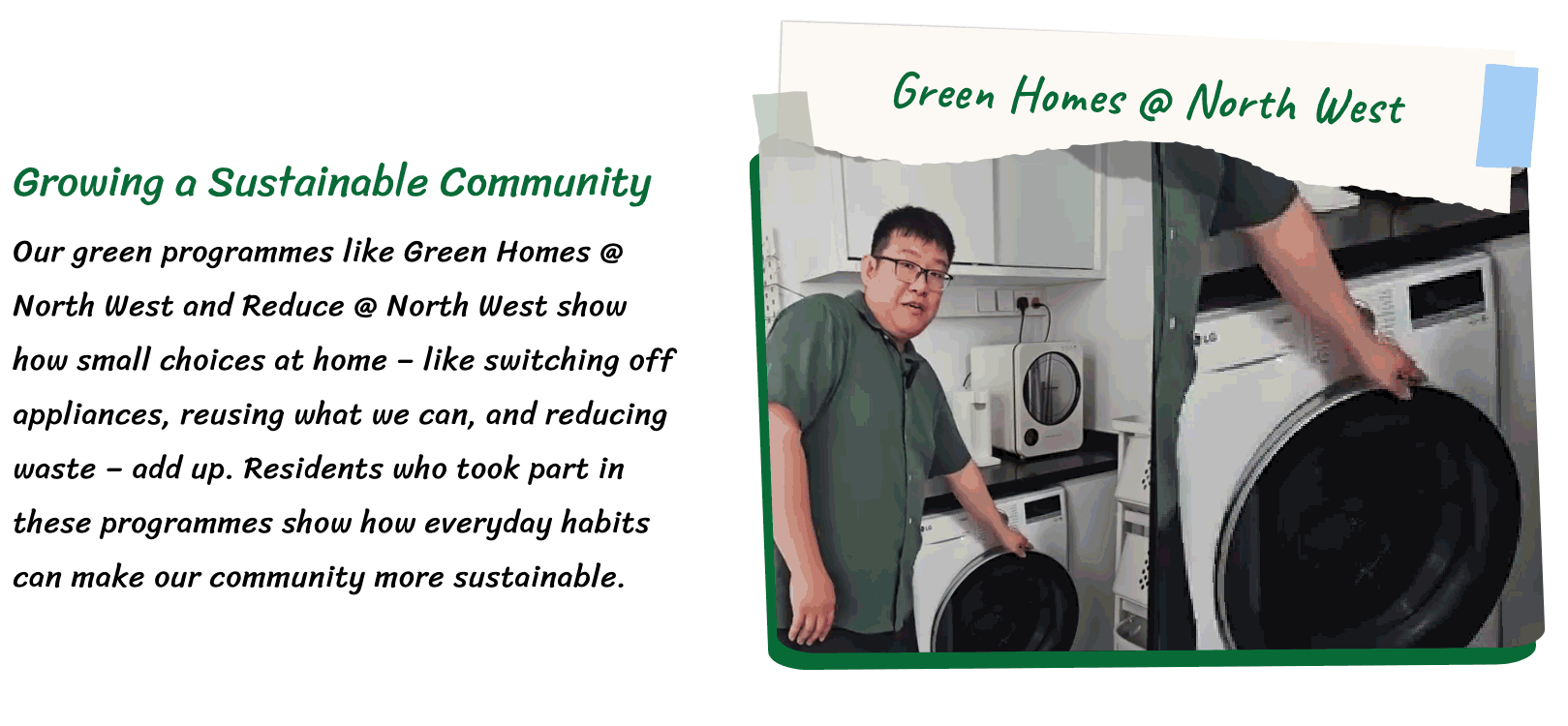 Growing a Sustainable Community

Our green programmes like Green Homes @ North West and Reduce @ North West show how small choices at home – like switching off appliances, reusing what we can, and reducing waste – add up. Residents who took part in these programmes show how everyday habits can make our community more sustainable.

Green Homes @ North West

LG

LG